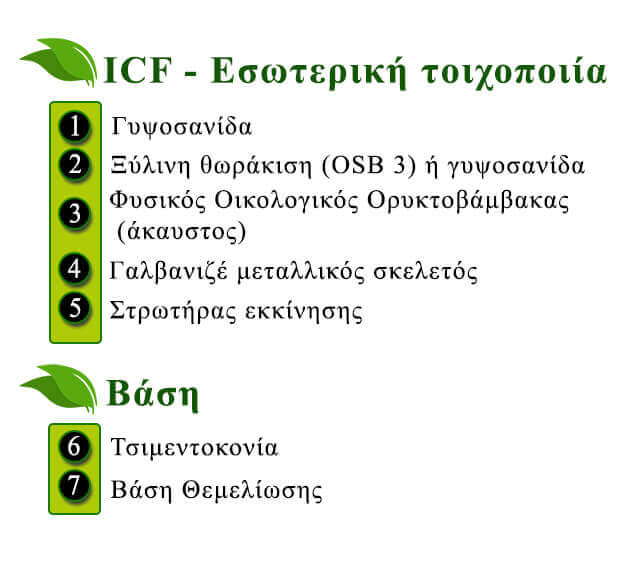 ICF - Εσωτερική τοιχοποιία

1 Γυψοσανίδα
2 Ξύλινη θωράκιση (OSB 3) ή γυψοσανίδα
3 Φυσικός Οικολογικός Ορυκτοβάμβακας (άκαυστος)
4 Γαλβανιζέ μεταλλικός σκελετός
5 Στρωτήρας εκκίνησης

Βάση

6 Τσιμεντοκονία
7 Βάση Θεμελίωσης